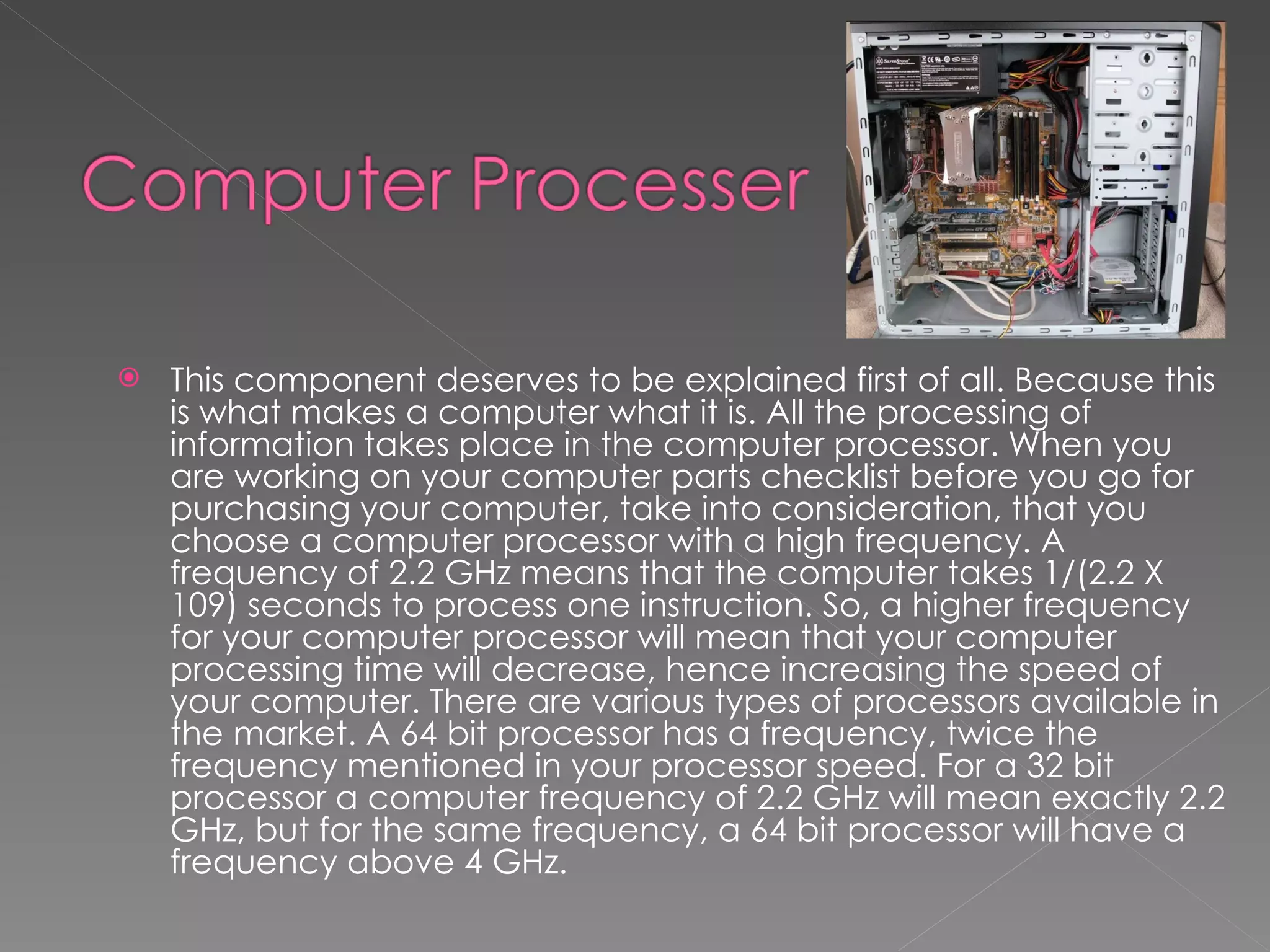 Computer Processer

This component deserves to be explained first of all. Because this is what makes a computer what it is. All the processing of information takes place in the computer processor. When you are working on your computer parts checklist before you go for purchasing your computer, take into consideration, that you choose a computer processor with a high frequency. A frequency of 2.2 GHz means that the computer takes 1/(2.2 X 109) seconds to process one instruction. So, a higher frequency for your computer processor will mean that your computer processing time will decrease, hence increasing the speed of your computer. There are various types of processors available in the market. A 64 bit processor has a frequency, twice the frequency mentioned in your processor speed. For a 32 bit processor a computer frequency of 2.2 GHz will mean exactly 2.2 GHz, but for the same frequency, a 64 bit processor will have a frequency above 4 GHz.